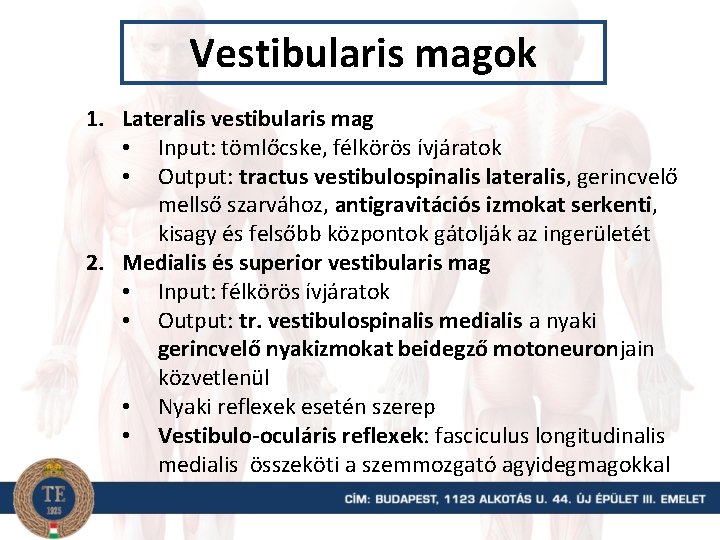 Vestibularis magok

1. Lateralis vestibularis mag
   • Input: tömlőcske, félkörös ívjáratok
   • Output: tractus vestibulospinalis lateralis, gerincvelő mellső szarvához, antigravitációs izmokat serkenti, kisagy és felsőbb központok gátolják az ingerületét
2. Medialis és superior vestibularis mag
   • Input: félkörös ívjáratok
   • Output: tr. vestibulospinalis medialis a nyaki gerincvelő nyakizmokat beidegző motoneuronjain közvetlenül
   • Nyaki reflexek esetén szerep
   • Vestibulo-oculáris reflexek: fasciculus longitudinalis medialis összeköti a szemmozgató agyidegmagokkal

TE
1925

CÍM: BUDAPEST, 1123 ALKOTÁS U. 44. ÚJ ÉPÜLET III. EMELET